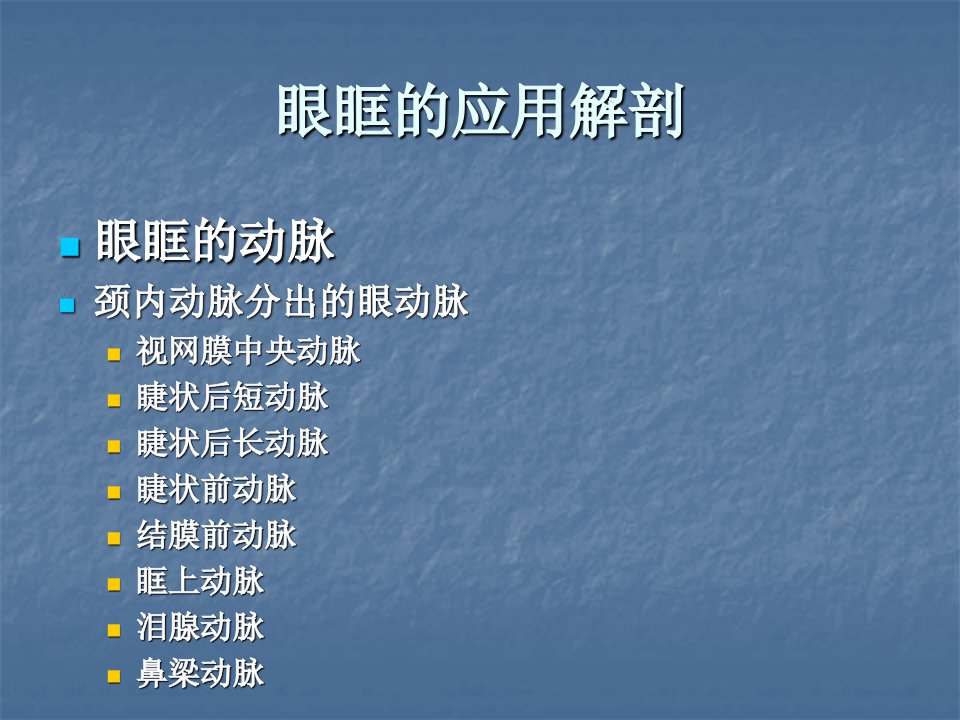 眼眶的应用解剖

眼眶的动脉

颈内动脉分出的眼动脉

视网膜中央动脉

睫状后短动脉

睫状后长动脉

睫状前动脉

结膜前动脉

眶上动脉

泪腺动脉

鼻梁动脉